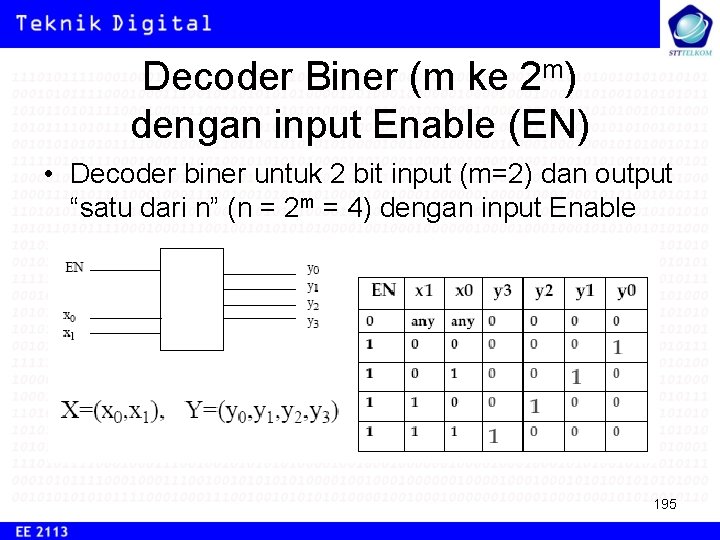 Teknik Digital

STTTELKOM

Decoder Biner (m ke $2^m$) dengan input Enable (EN)

• Decoder biner untuk 2 bit input (m=2) dan output "satu dari n" (n = $2^m$ = 4) dengan input Enable

EN
$x_0$
$x_1$
$y_0$
$y_1$
$y_2$
$y_3$

$X=(x_0,x_1)$, $Y=(y_0,y_1,y_2,y_3)$

| EN | x1 | x0 | y3 | y2 | y1 | y0 |
|---|---|---|---|---|---|---|
| 0 | any | any | 0 | 0 | 0 | 0 |
| 1 | 0 | 0 | 0 | 0 | 0 | 1 |
| 1 | 0 | 1 | 0 | 0 | 1 | 0 |
| 1 | 1 | 0 | 0 | 1 | 0 | 0 |
| 1 | 1 | 1 | 1 | 0 | 0 | 0 |

195

EE 2113